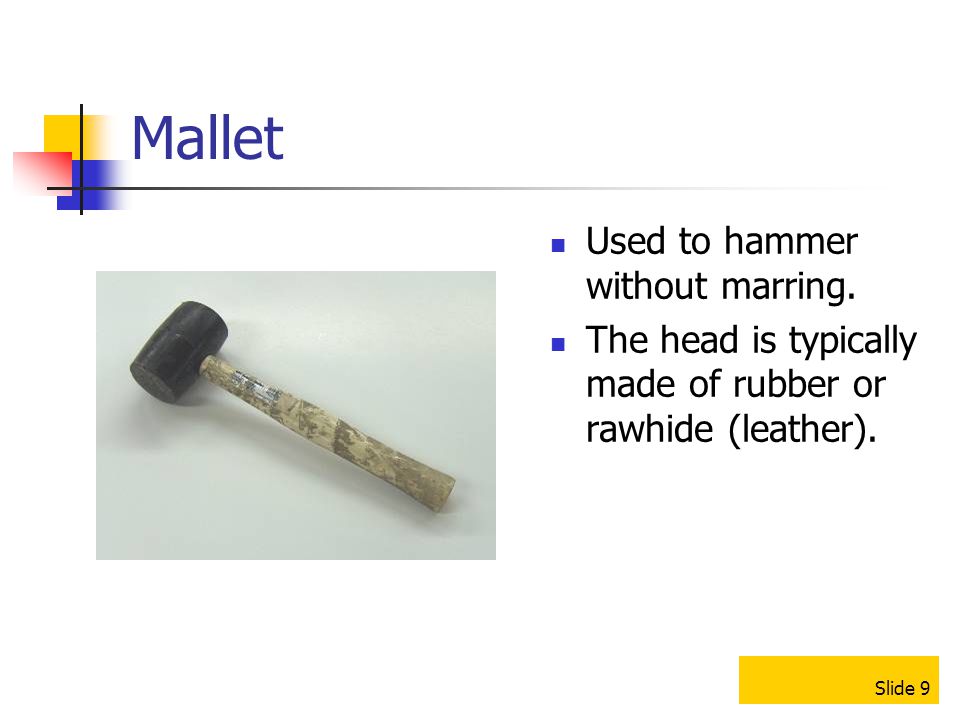 Mallet

- Used to hammer without marring.
- The head is typically made of rubber or rawhide (leather).

Slide 9